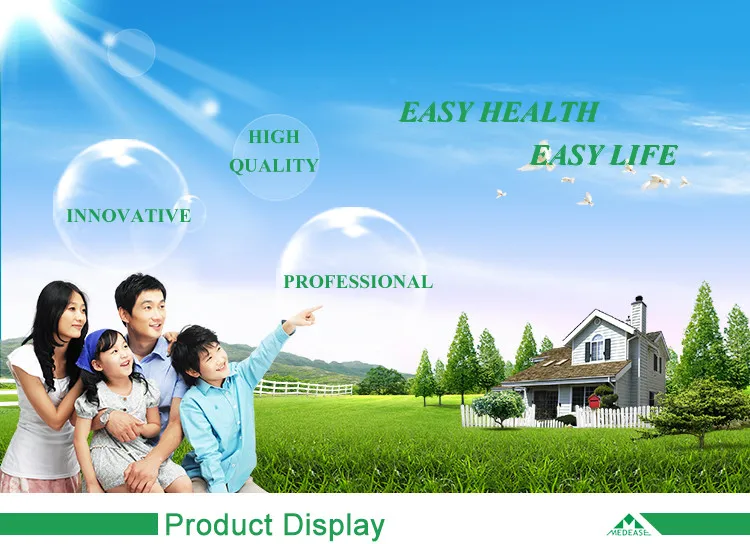 EASY HEALTH

EASY LIFE

HIGH QUALITY

INNOVATIVE

PROFESSIONAL

Product Display

MEDEASE